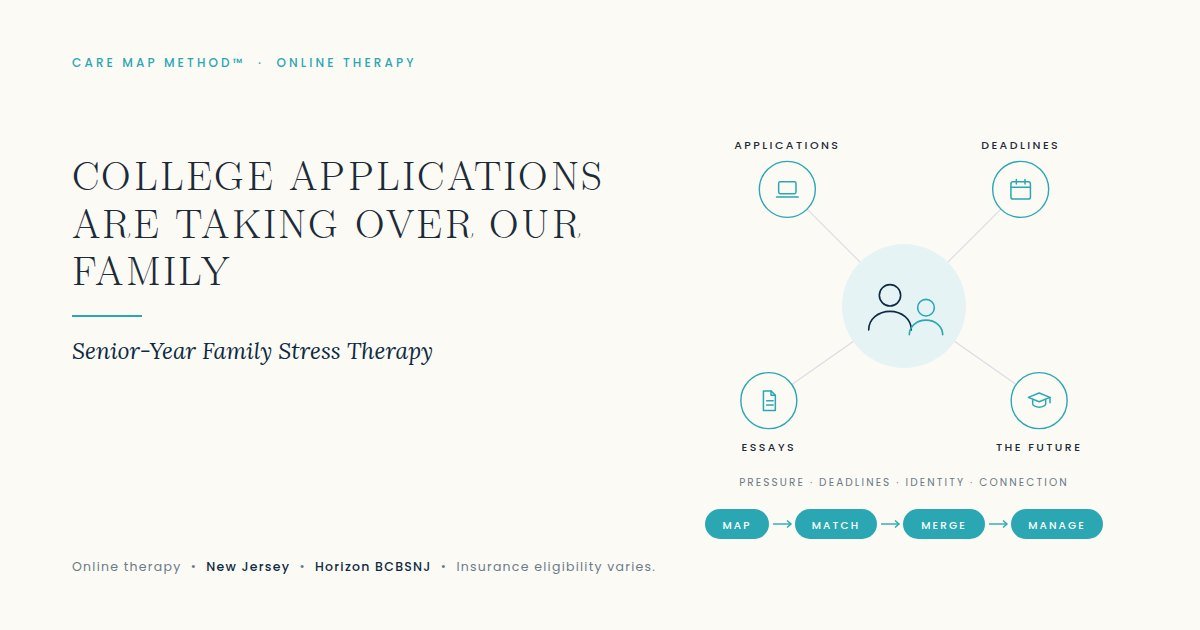 CARE MAP METHOD™ · ONLINE THERAPY

COLLEGE APPLICATIONS ARE TAKING OVER OUR FAMILY

Senior-Year Family Stress Therapy

APPLICATIONS

DEADLINES

ESSAYS

THE FUTURE

PRESSURE · DEADLINES · IDENTITY · CONNECTION

MAP → MATCH → MERGE → MANAGE

Online therapy • New Jersey • Horizon BCBSNJ • Insurance eligibility varies.